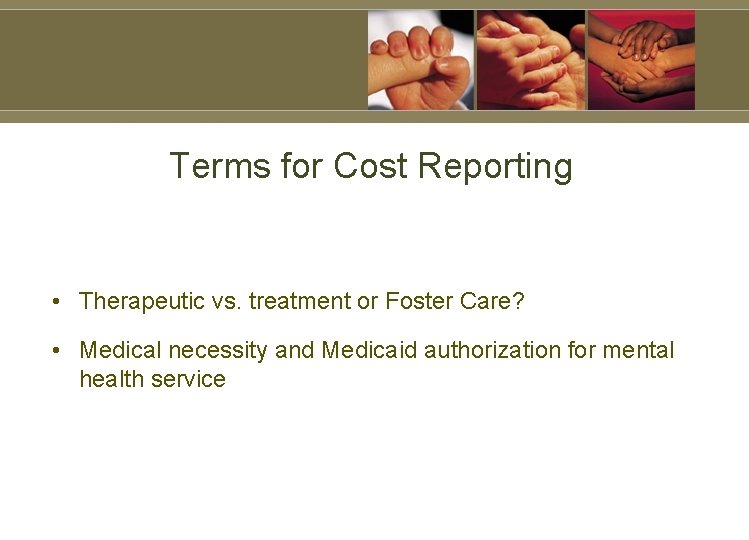 Terms for Cost Reporting

• Therapeutic vs. treatment or Foster Care?

• Medical necessity and Medicaid authorization for mental health service